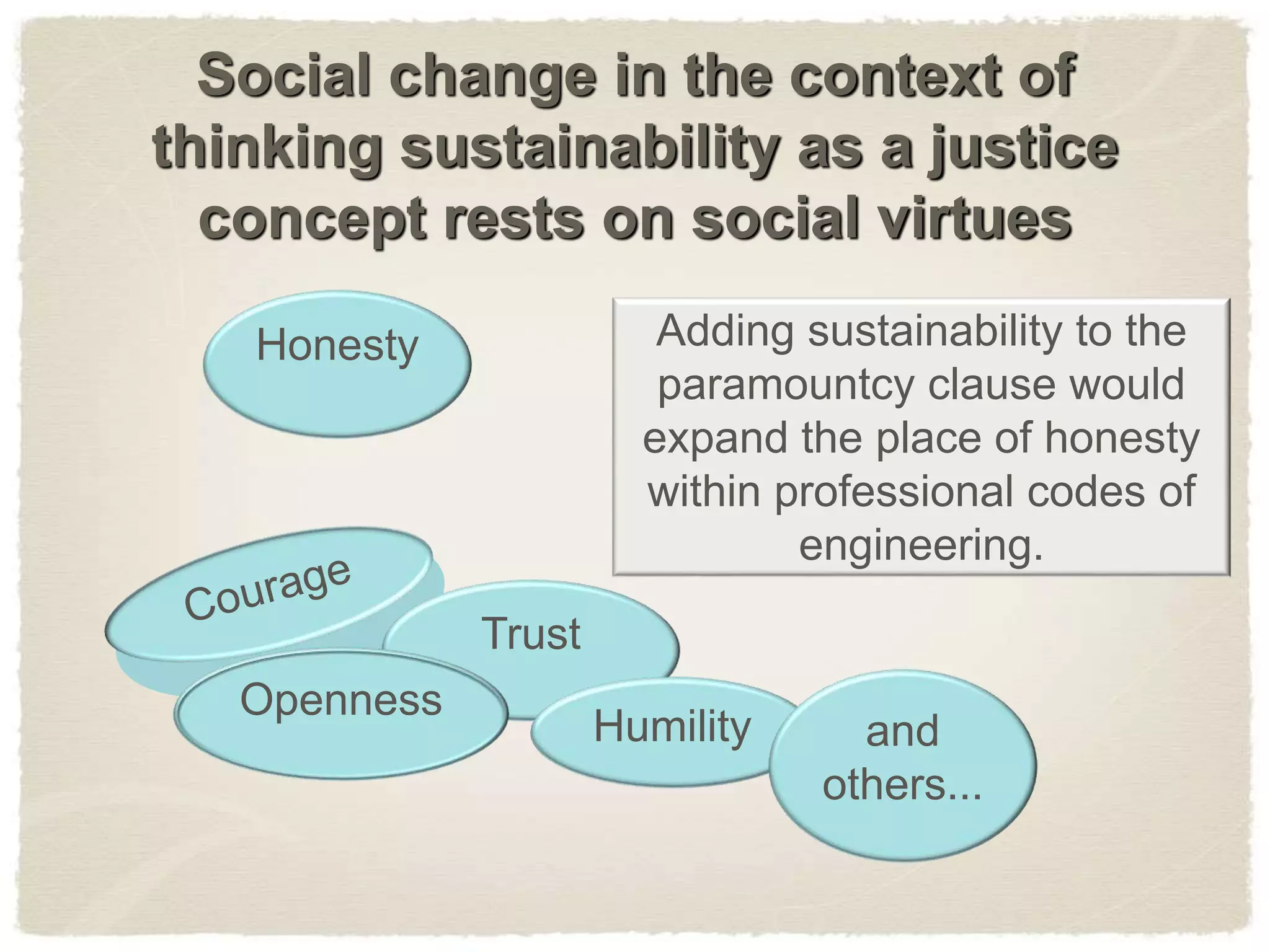 Social change in the context of thinking sustainability as a justice concept rests on social virtues

Honesty

Adding sustainability to the paramountcy clause would expand the place of honesty within professional codes of engineering.

Courage

Trust

Openness

Humility

and others...